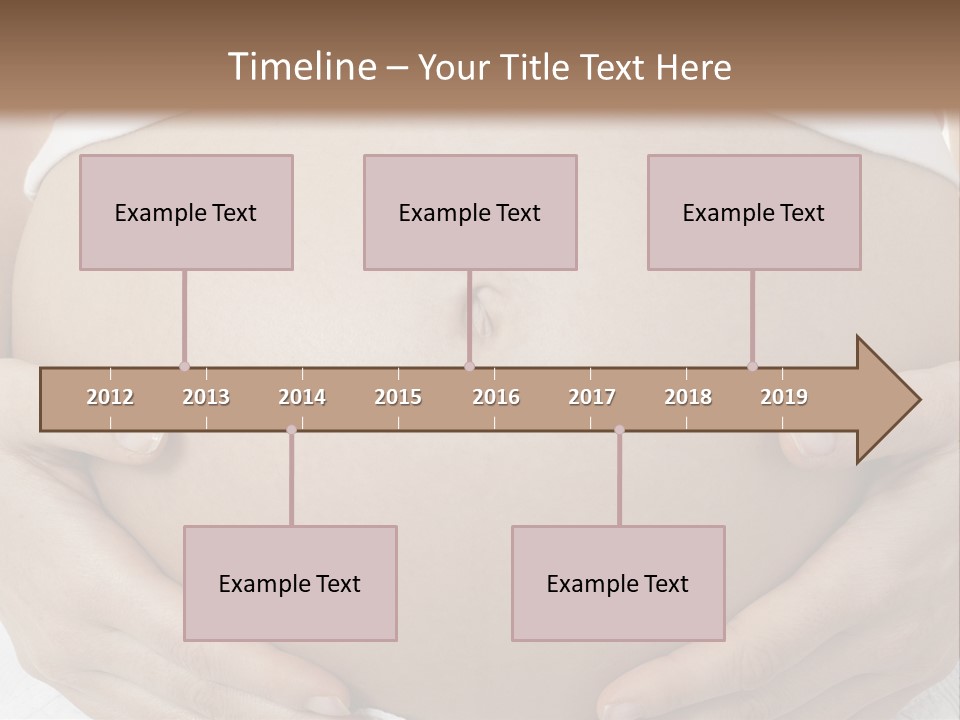 Timeline – Your Title Text Here

Example Text

Example Text

Example Text

2012 2013 2014 2015 2016 2017 2018 2019

Example Text

Example Text